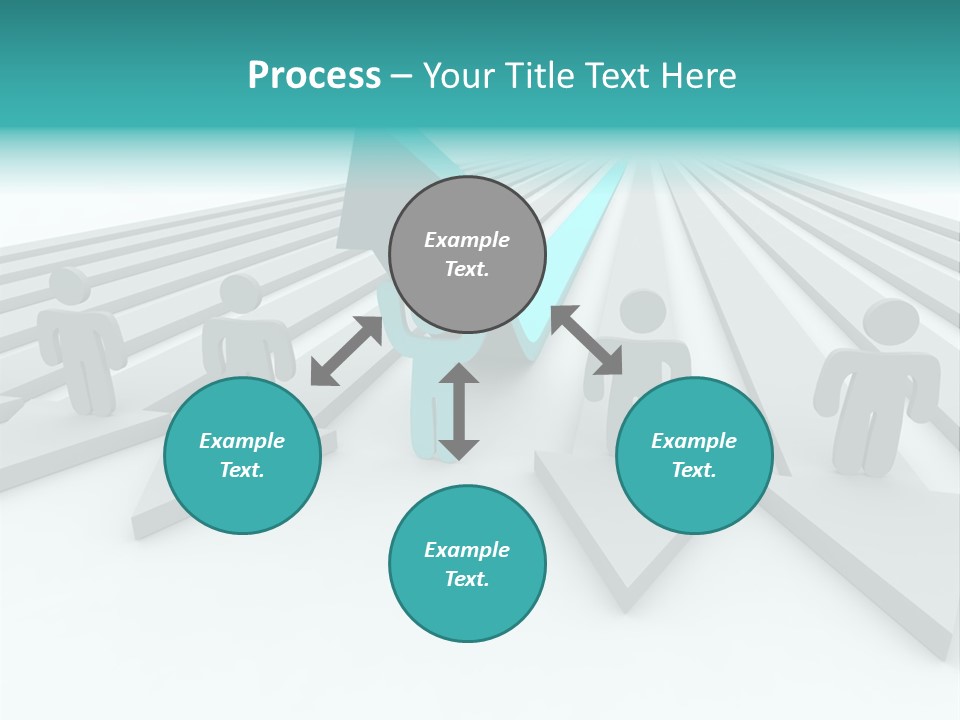 Process – Your Title Text Here

Example Text.

Example Text.

Example Text.

Example Text.